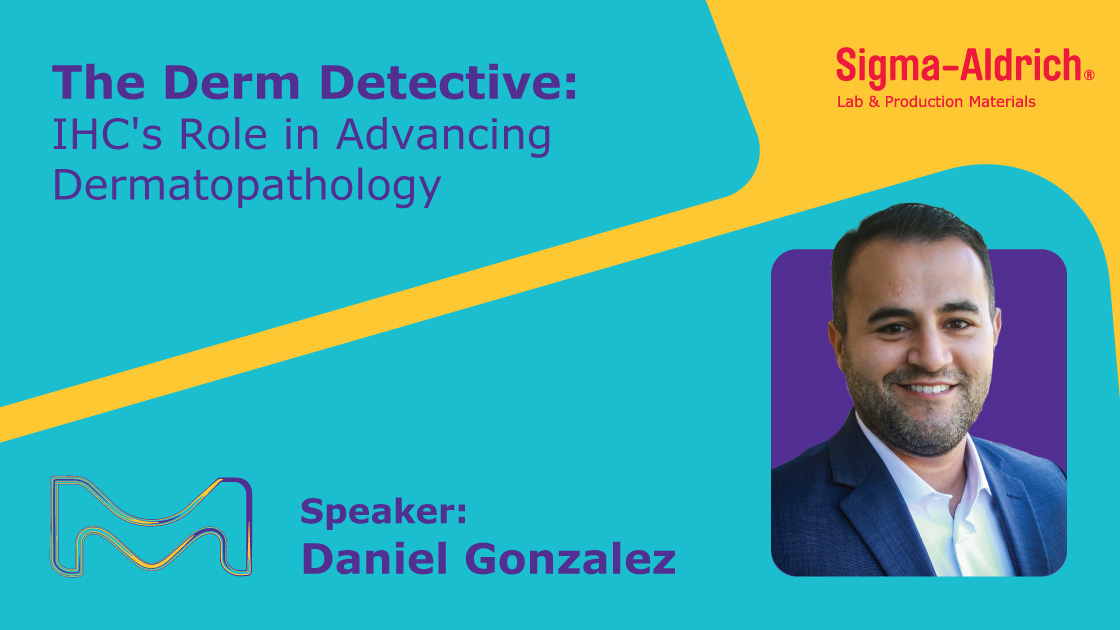 The Derm Detective:
IHC's Role in Advancing Dermatopathology

Sigma-Aldrich®
Lab & Production Materials

Speaker:
Daniel Gonzalez